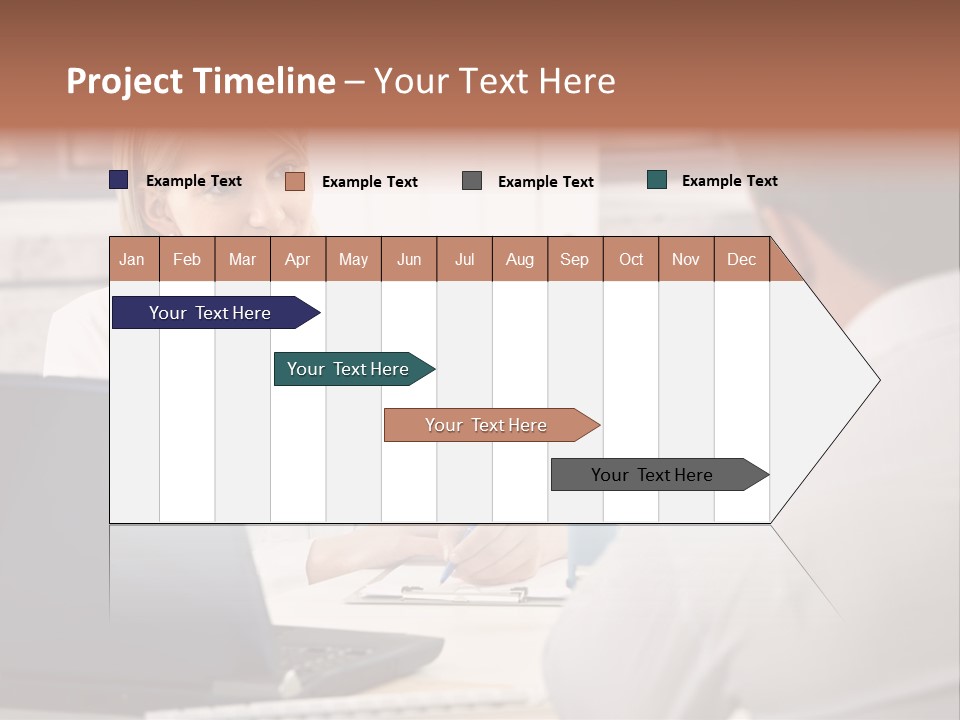 Project Timeline – Your Text Here

Example Text Example Text Example Text Example Text

| Jan | Feb | Mar | Apr | May | Jun | Jul | Aug | Sep | Oct | Nov | Dec |
|---|---|---|---|---|---|---|---|---|---|---|---|

Your Text Here

Your Text Here

Your Text Here

Your Text Here